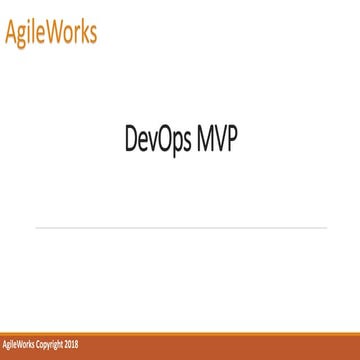 AgileWorks

DevOps MVP

AgileWorks Copyright 2018